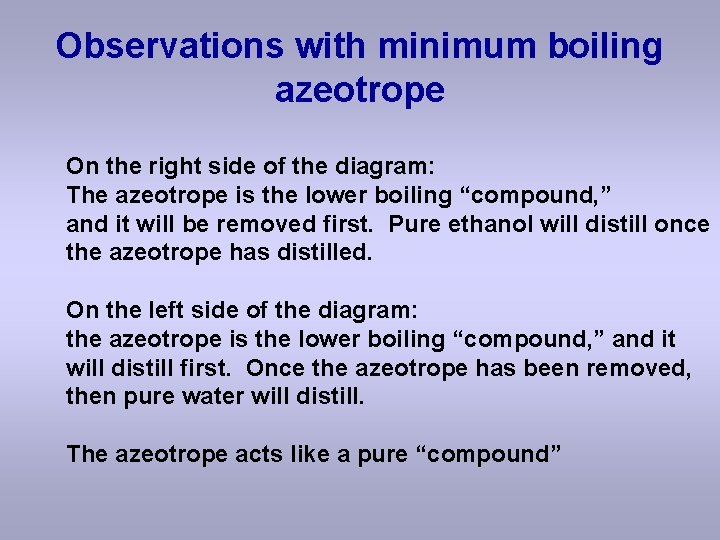 Observations with minimum boiling azeotrope

On the right side of the diagram:
The azeotrope is the lower boiling “compound,” and it will be removed first.  Pure ethanol will distill once the azeotrope has distilled.

On the left side of the diagram:
the azeotrope is the lower boiling “compound,” and it will distill first.  Once the azeotrope has been removed, then pure water will distill.

The azeotrope acts like a pure “compound”